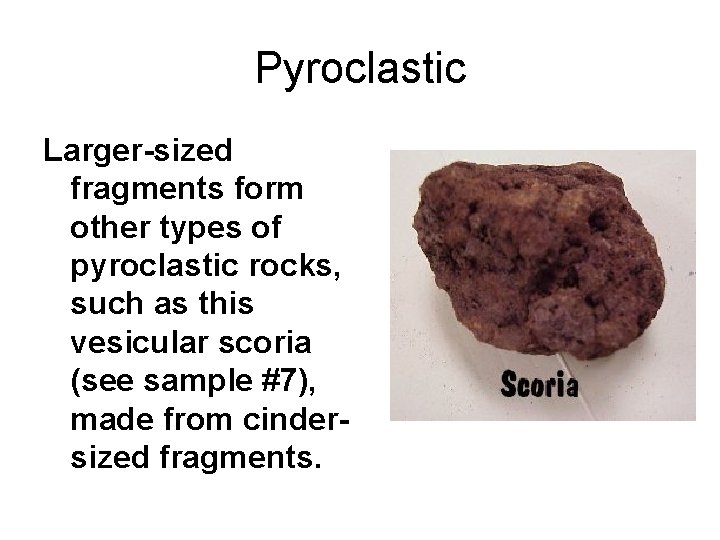 Pyroclastic

Larger-sized fragments form other types of pyroclastic rocks, such as this vesicular scoria (see sample #7), made from cinder-sized fragments.

Scoria